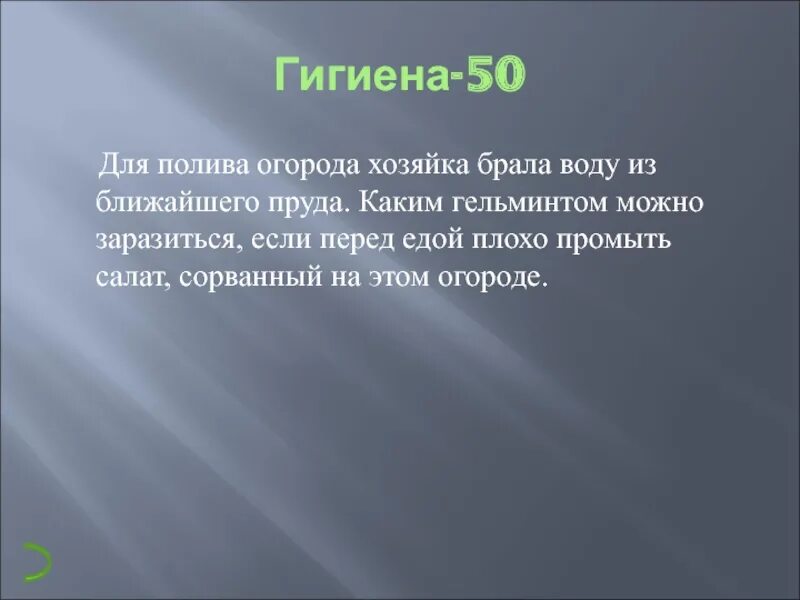 Гигиена-50

Для полива огорода хозяйка брала воду из ближайшего пруда. Каким гельминтом можно заразиться, если перед едой плохо промыть салат, сорванный на этом огороде.